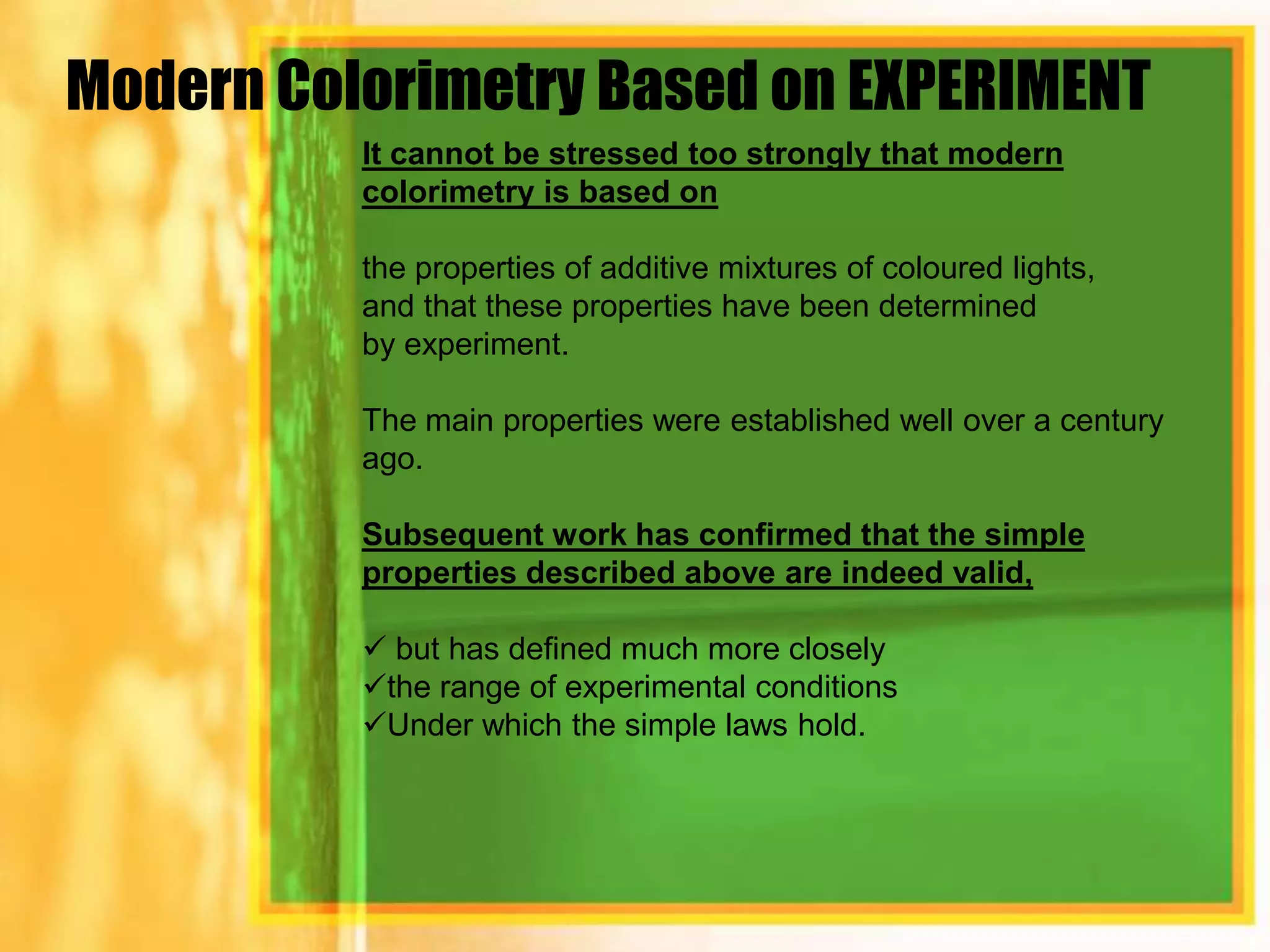 Modern Colorimetry Based on EXPERIMENT

It cannot be stressed too strongly that modern colorimetry is based on

the properties of additive mixtures of coloured lights, and that these properties have been determined by experiment.

The main properties were established well over a century ago.

Subsequent work has confirmed that the simple properties described above are indeed valid,

✓ but has defined much more closely
✓the range of experimental conditions
✓Under which the simple laws hold.